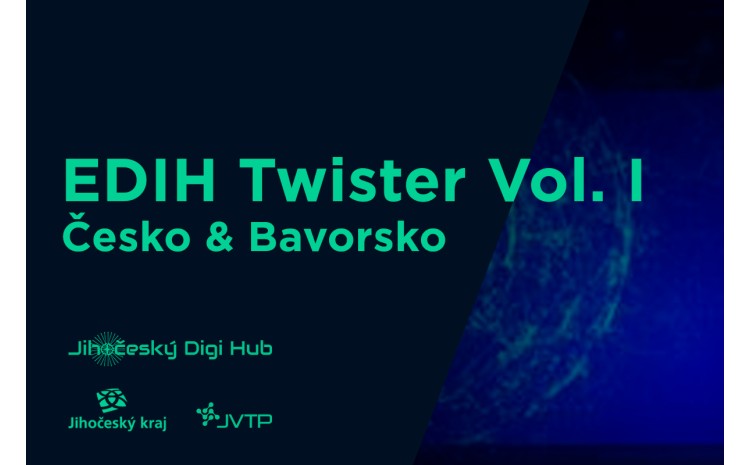 EDIH Twister Vol. I
Česko & Bavorsko

Jihočeský Digi Hub

Jihočeský kraj

JVTP